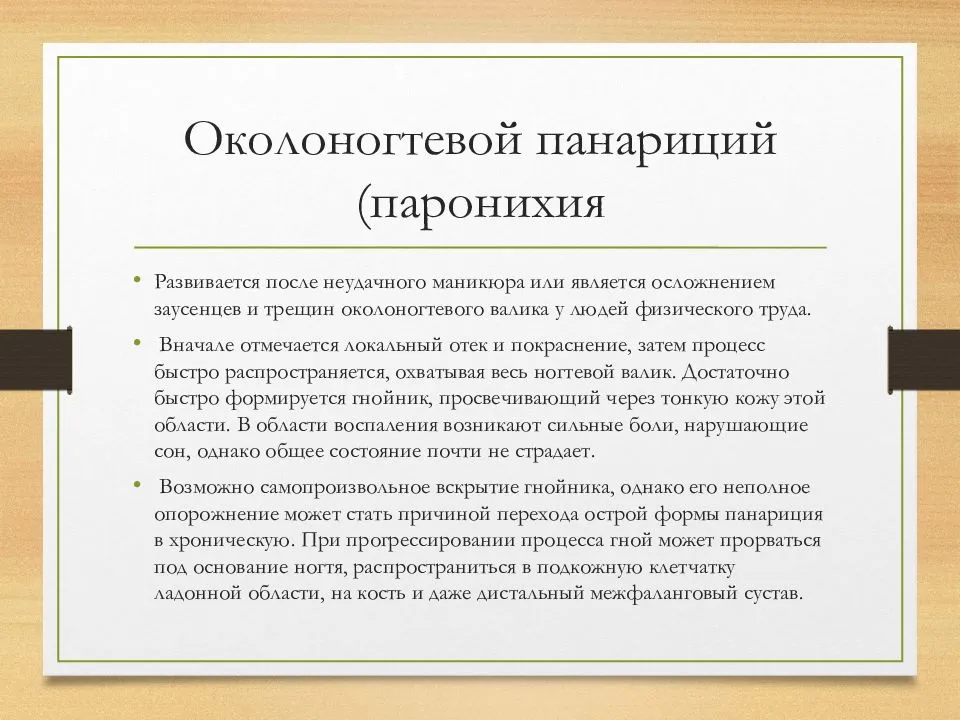 Околоногтевой панариций (паронихия

• Развивается после неудачного маникюра или является осложнением заусенцев и трещин околоногтевого валика у людей физического труда.

• Вначале отмечается локальный отек и покраснение, затем процесс быстро распространяется, охватывая весь ногтевой валик. Достаточно быстро формируется гнойник, просвечивающий через тонкую кожу этой области. В области воспаления возникают сильные боли, нарушающие сон, однако общее состояние почти не страдает.

• Возможно самопроизвольное вскрытие гнойника, однако его неполное опорожнение может стать причиной перехода острой формы панариция в хроническую. При прогрессировании процесса гной может прорваться под основание ногтя, распространиться в подкожную клетчатку ладонной области, на кость и даже дистальный межфаланговый сустав.